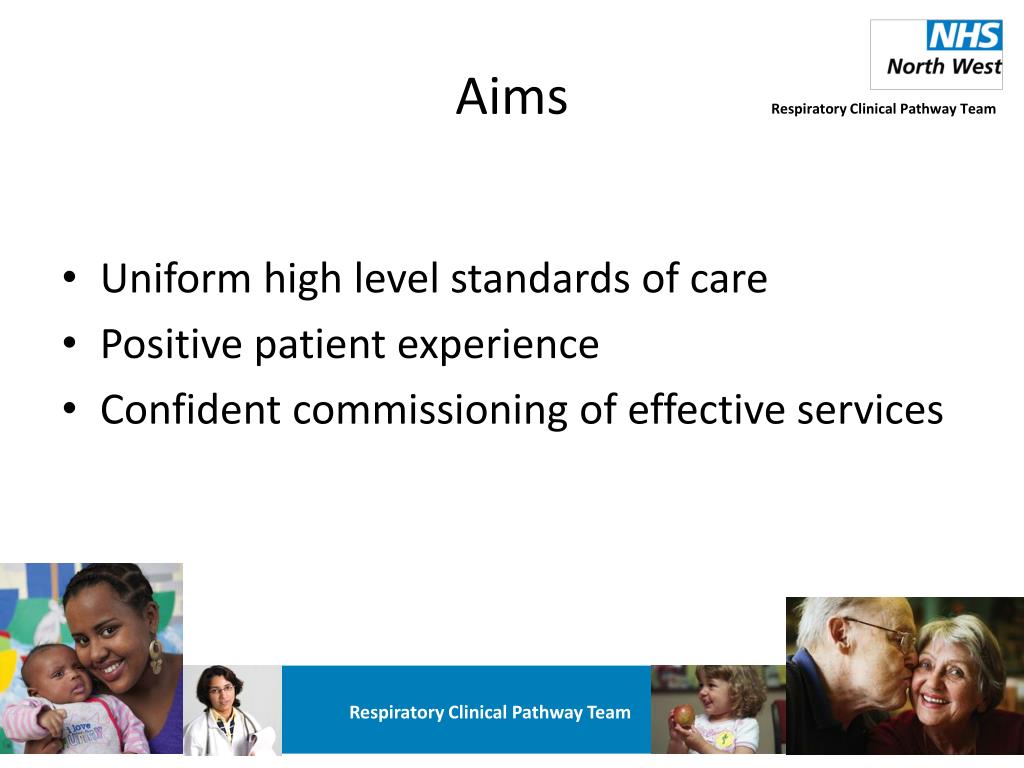 NHS
North West

Aims

Respiratory Clinical Pathway Team

• Uniform high level standards of care
• Positive patient experience
• Confident commissioning of effective services

Respiratory Clinical Pathway Team